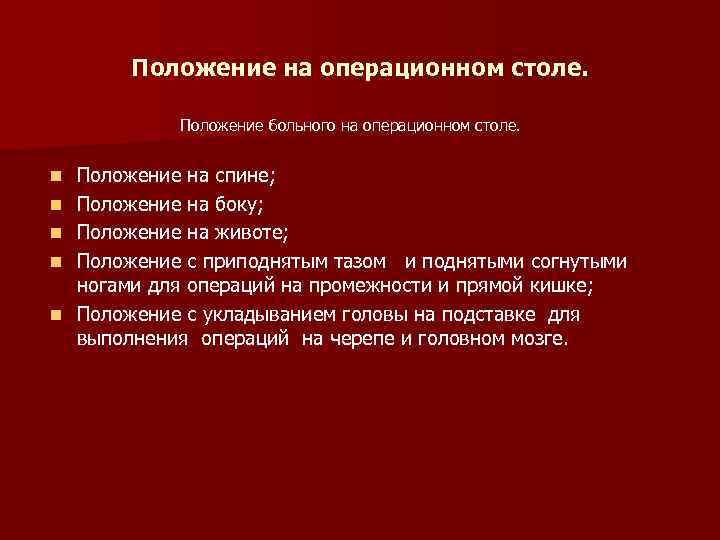 Положение на операционном столе.

Положение больного на операционном столе.

- Положение на спине;
- Положение на боку;
- Положение на животе;
- Положение с приподнятым тазом и поднятыми согнутыми ногами для операций на промежности и прямой кишке;
- Положение с укладыванием головы на подставке для выполнения операций на черепе и головном мозге.